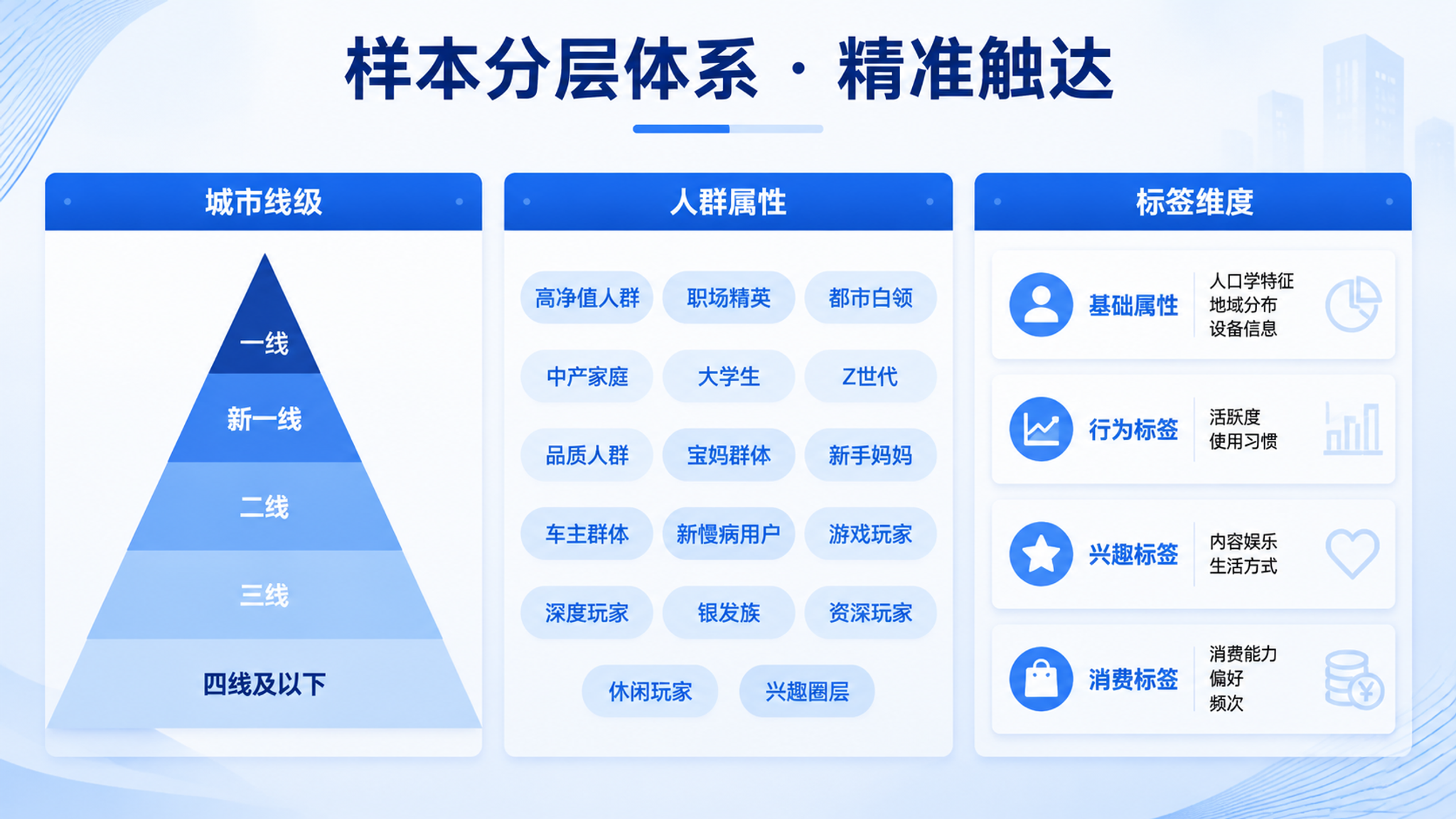 样本分层体系 · 精准触达

城市线级

一线
新一线
二线
三线
四线及以下

人群属性

高净值人群
职场精英
都市白领
中产家庭
大学生
Z世代
品质人群
宝妈群体
新手妈妈
车主群体
新慢病用户
游戏玩家
深度玩家
银发族
资深玩家
休闲玩家
兴趣圈层

标签维度

基础属性
人口学特征
地域分布
设备信息

行为标签
活跃度
使用习惯

兴趣标签
内容娱乐
生活方式

消费标签
消费能力
偏好
频次